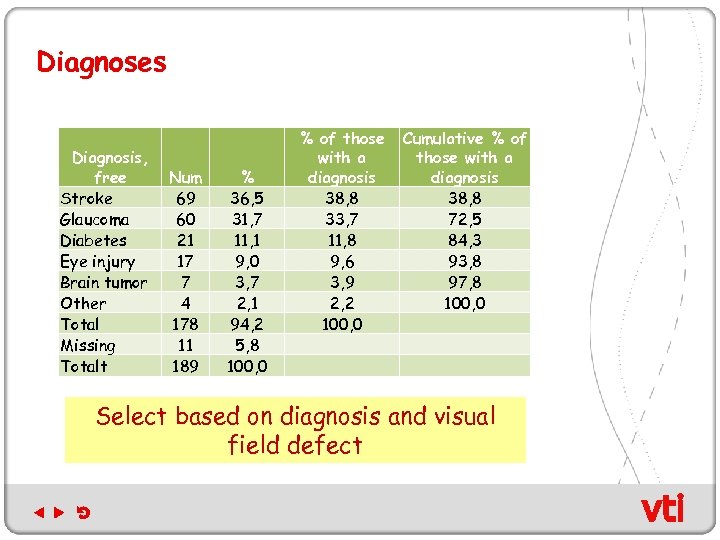 Diagnoses

| Diagnosis, free | Num | % | % of those with a diagnosis | Cumulative % of those with a diagnosis |
|---|---|---|---|---|
| Stroke | 69 | 36,5 | 38,8 | 38,8 |
| Glaucoma | 60 | 31,7 | 33,7 | 72,5 |
| Diabetes | 21 | 11,1 | 11,8 | 84,3 |
| Eye injury | 17 | 9,0 | 9,6 | 93,8 |
| Brain tumor | 7 | 3,7 | 3,9 | 97,8 |
| Other | 4 | 2,1 | 2,2 | 100,0 |
| Total | 178 | 94,2 | 100,0 | |
| Missing | 11 | 5,8 | | |
| Totalt | 189 | 100,0 | | |

Select based on diagnosis and visual field defect

vti